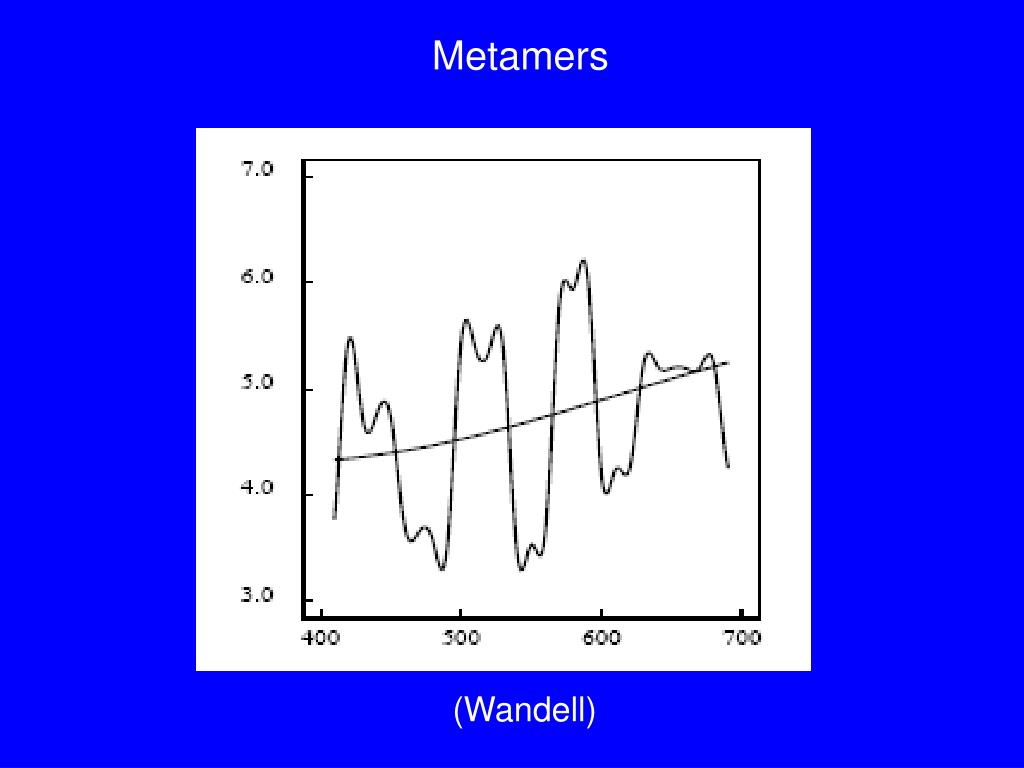 Metamers

7.0
6.0
5.0
4.0
3.0

400
500
600
700

(Wandell)